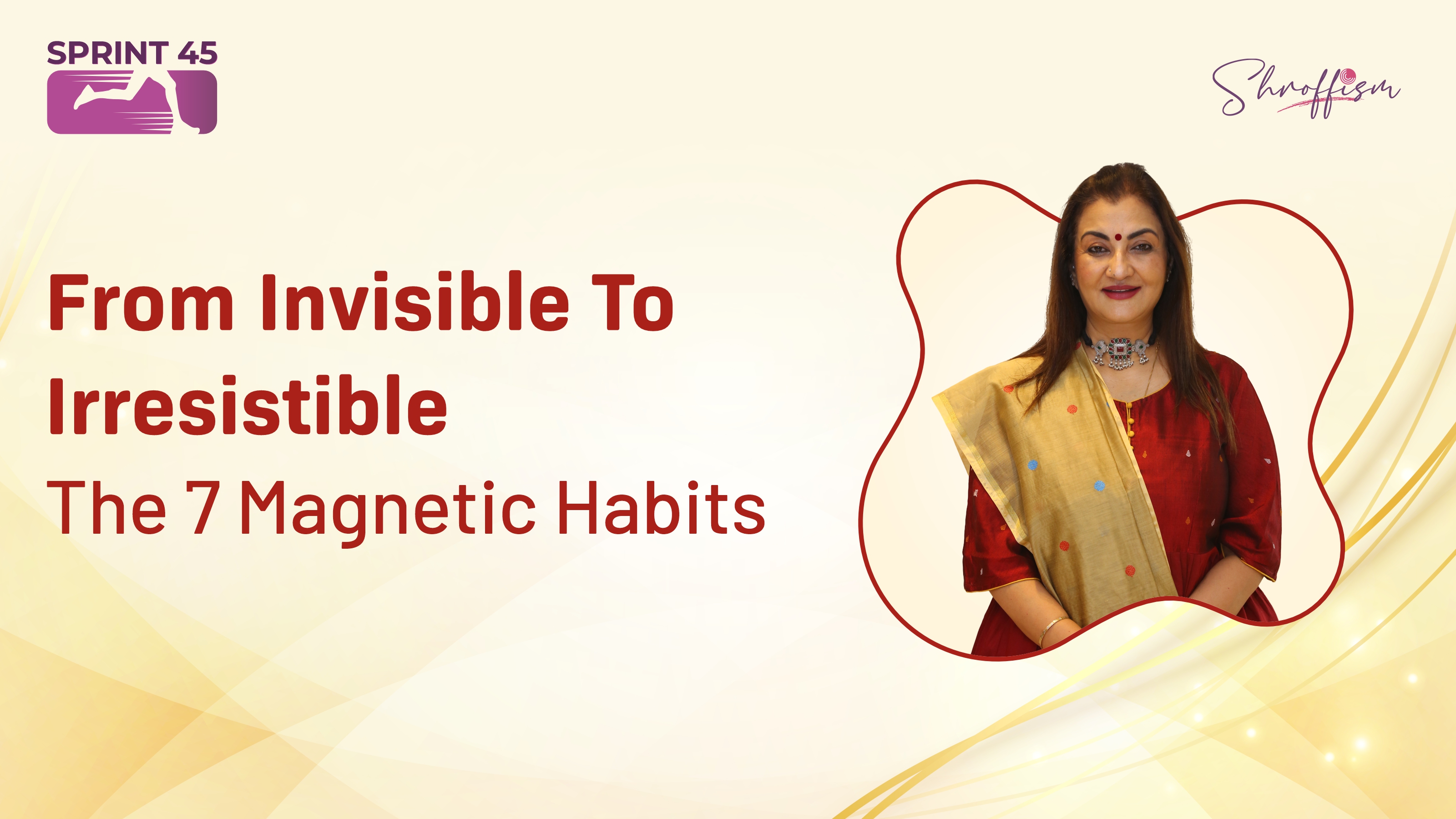 SPRINT 45

Shroffism

From Invisible To Irresistible
The 7 Magnetic Habits